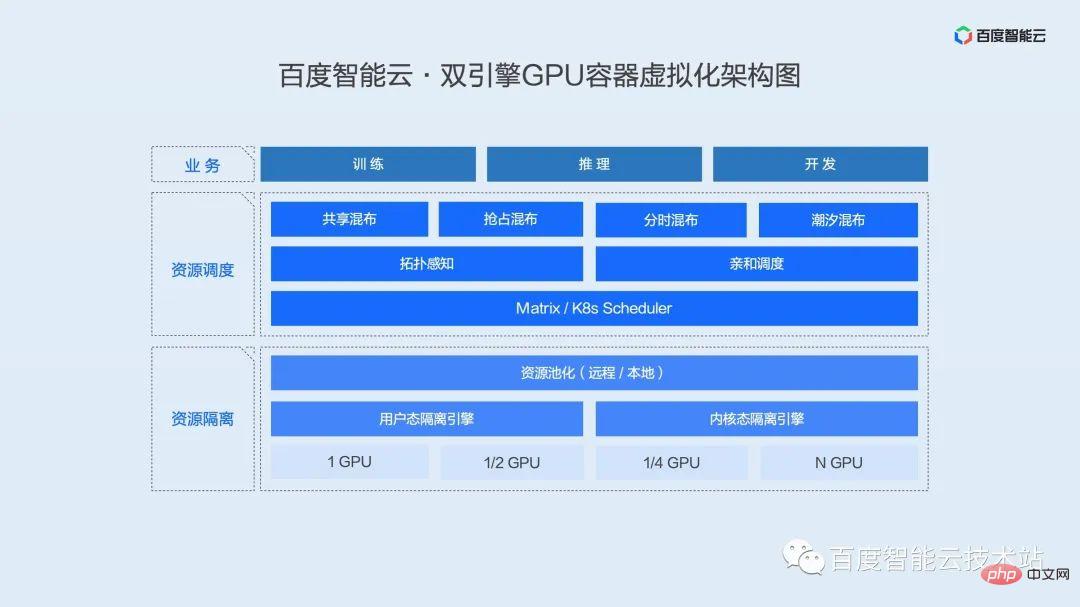 百度智能云

百度智能云 · 双引擎GPU容器虚拟化架构图

业务

训练

推理

开发

资源调度

共享混布

抢占混布

分时混布

潮汐混布

拓扑感知

亲和调度

Matrix / K8s Scheduler

资源隔离

资源池化（远程 / 本地）

用户态隔离引擎

内核态隔离引擎

1 GPU

1/2 GPU

1/4 GPU

N GPU

百度智能云技术站

php 中文网